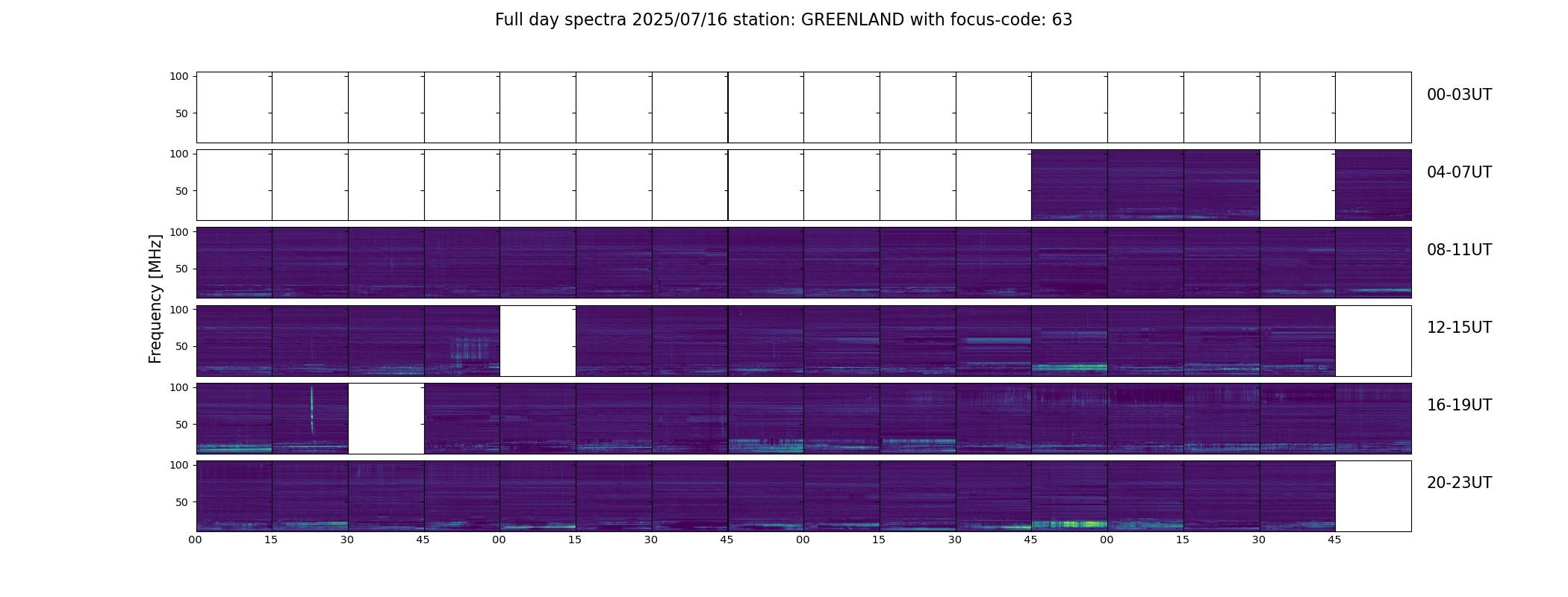 Full day spectra 2025/07/16 station: GREENLAND with focus-code: 63

Frequency [MHz]

100
50
00-03UT

100
50
04-07UT

100
50
08-11UT

100
50
12-15UT

100
50
16-19UT

100
50
20-23UT

00 15 30 45 00 15 30 45 00 15 30 45 00 15 30 45